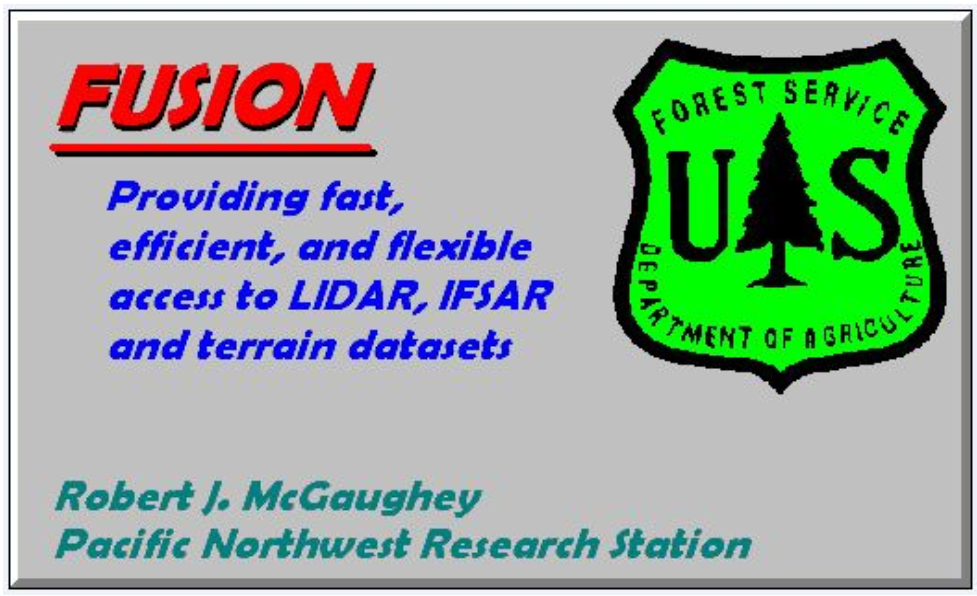 FUSION

Providing fast, efficient, and flexible access to LIDAR, IFSAR and terrain datasets

FOREST SERVICE
U S
DEPARTMENT OF AGRICULTURE

Robert J. McGaughey
Pacific Northwest Research Station